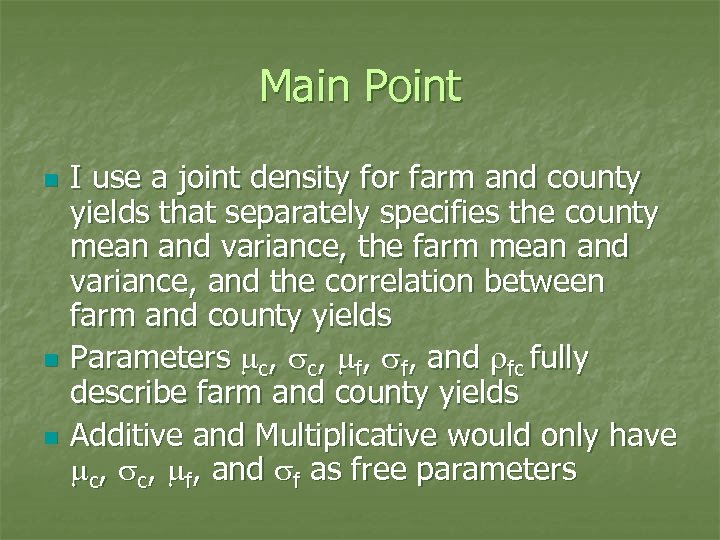 Main Point

I use a joint density for farm and county yields that separately specifies the county mean and variance, the farm mean and variance, and the correlation between farm and county yields

Parameters $\mu_c$, $\sigma_c$, $\mu_f$, $\sigma_f$, and $\rho_{fc}$ fully describe farm and county yields

Additive and Multiplicative would only have $\mu_c$, $\sigma_c$, $\mu_f$, and $\sigma_f$ as free parameters